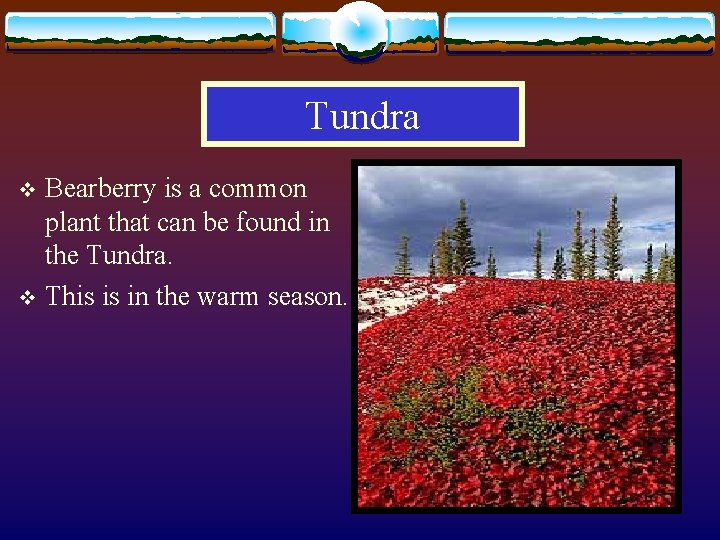 Tundra

❖ Bearberry is a common plant that can be found in the Tundra.

❖ This is in the warm season.